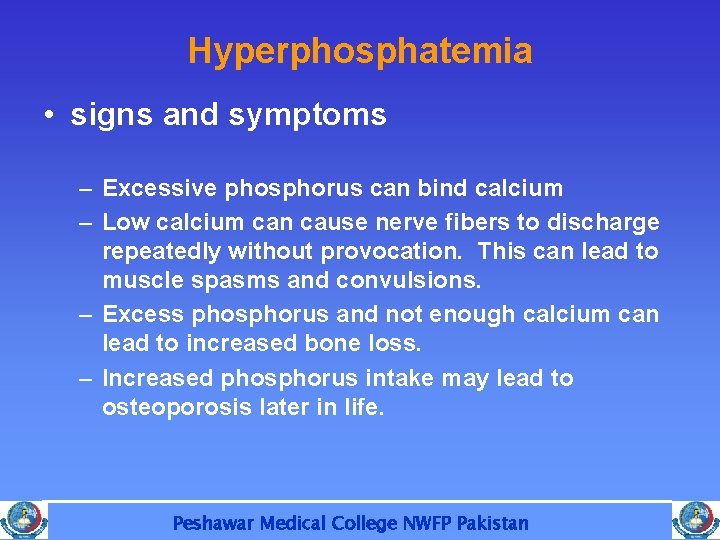 Hyperphosphatemia

• signs and symptoms

– Excessive phosphorus can bind calcium
– Low calcium can cause nerve fibers to discharge repeatedly without provocation. This can lead to muscle spasms and convulsions.
– Excess phosphorus and not enough calcium can lead to increased bone loss.
– Increased phosphorus intake may lead to osteoporosis later in life.

Peshawar Medical College NWFP Pakistan